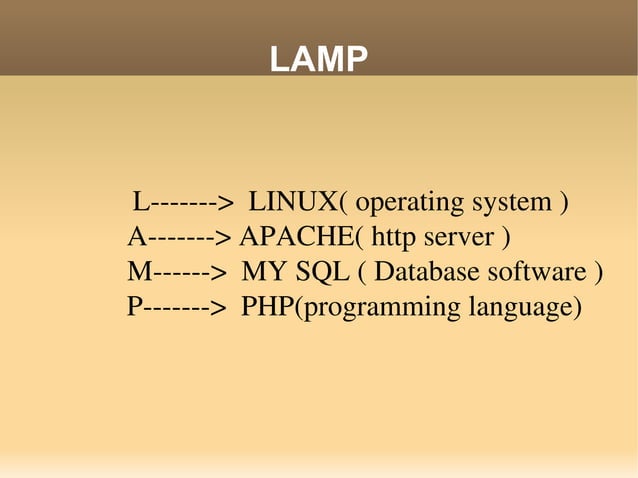 LAMP

L-------> LINUX( operating system )
A-------> APACHE( http server )
M------> MY SQL ( Database software )
P-------> PHP(programming language)